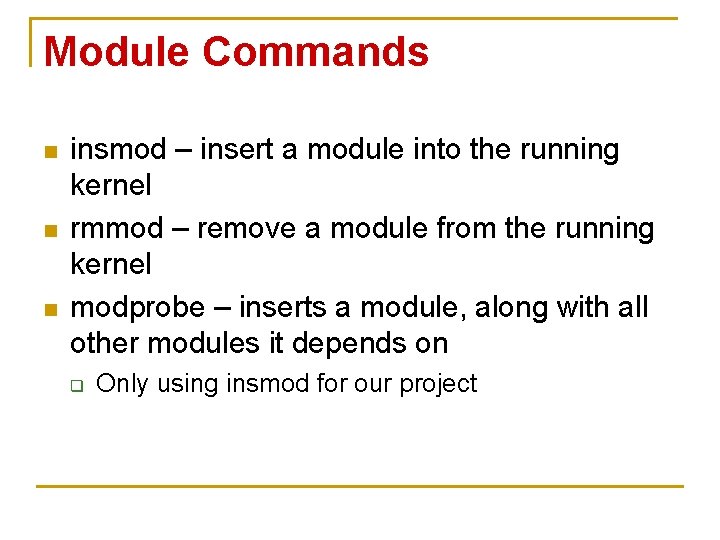 Module Commands

- insmod – insert a module into the running kernel
- rmmod – remove a module from the running kernel
- modprobe – inserts a module, along with all other modules it depends on
  - Only using insmod for our project